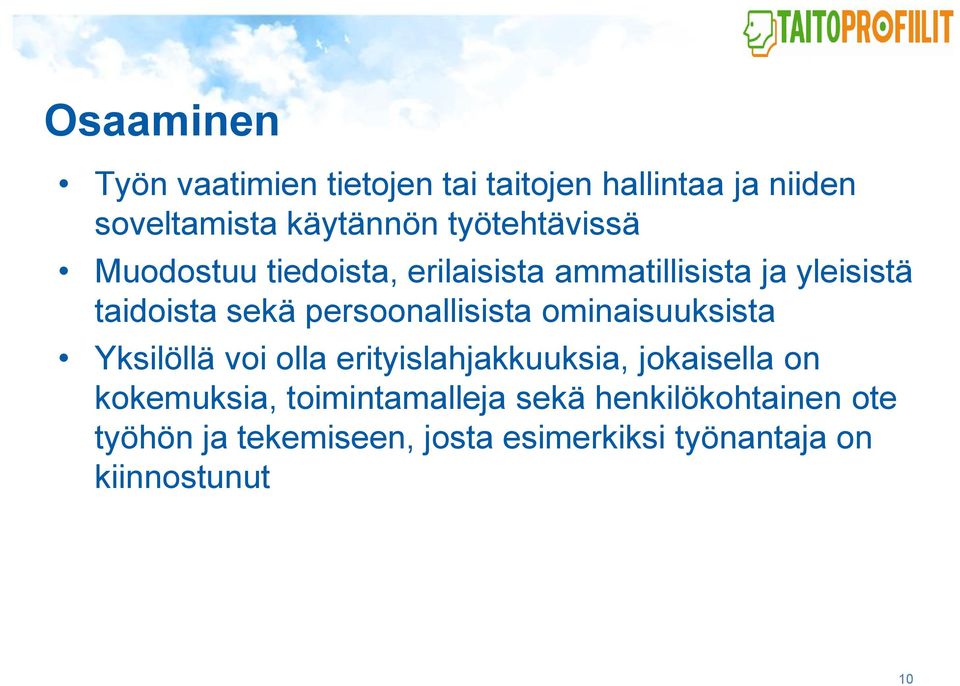 TAITOPROFIILIT

Osaaminen

• Työn vaatimien tietojen tai taitojen hallintaa ja niiden soveltamista käytännön työtehtävissä
• Muodostuu tiedoista, erilaisista ammatillisista ja yleisistä taidoista sekä persoonallisista ominaisuuksista
• Yksilöllä voi olla erityislahjakkuuksia, jokaisella on kokemuksia, toimintamalleja sekä henkilökohtainen ote työhön ja tekemiseen, josta esimerkiksi työnantaja on kiinnostunut

10